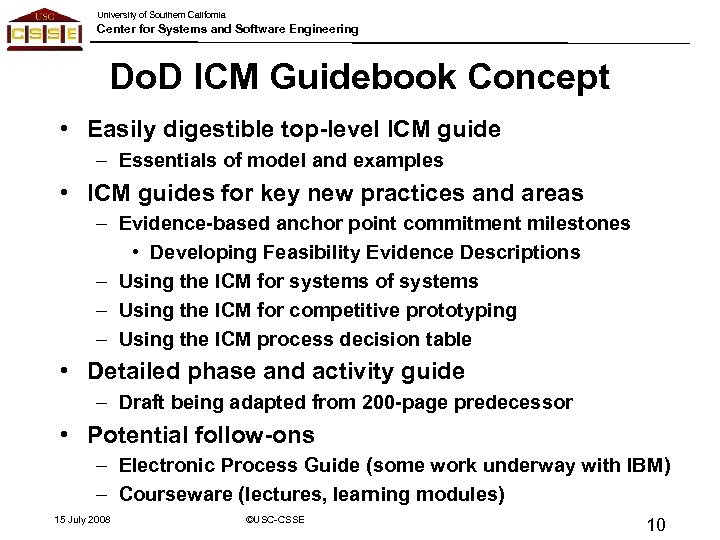 USC
CSSE

University of Southern California
Center for Systems and Software Engineering

DoD ICM Guidebook Concept

• Easily digestible top-level ICM guide
– Essentials of model and examples
• ICM guides for key new practices and areas
– Evidence-based anchor point commitment milestones
• Developing Feasibility Evidence Descriptions
– Using the ICM for systems of systems
– Using the ICM for competitive prototyping
– Using the ICM process decision table
• Detailed phase and activity guide
– Draft being adapted from 200-page predecessor
• Potential follow-ons
– Electronic Process Guide (some work underway with IBM)
– Courseware (lectures, learning modules)

15 July 2008

©USC-CSSE

10